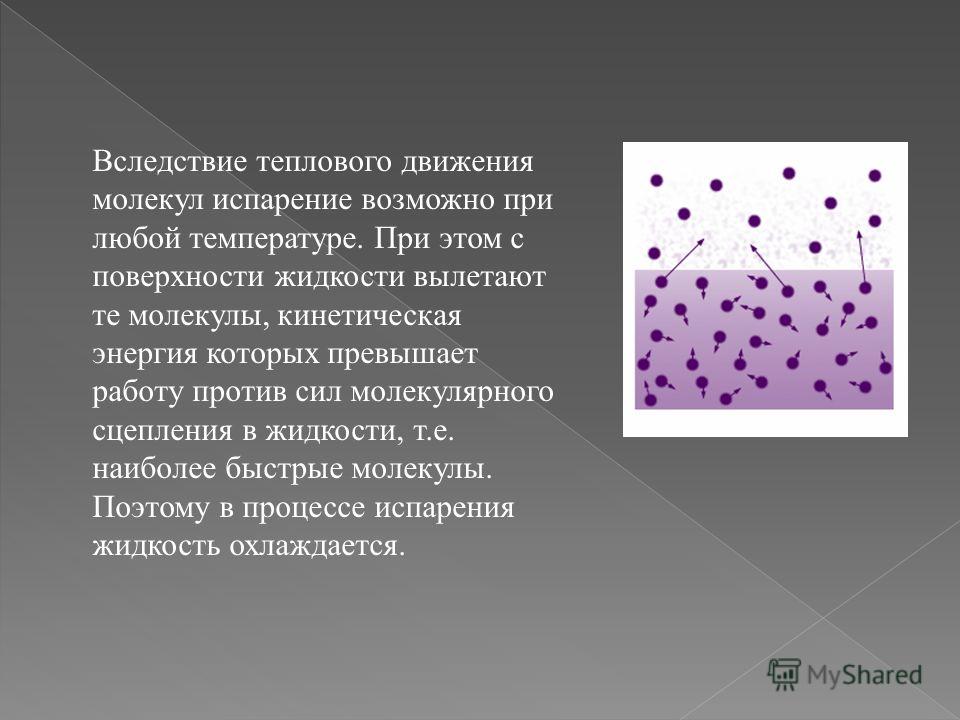 Вследствие теплового движения молекул испарение возможно при любой температуре. При этом с поверхности жидкости вылетают те молекулы, кинетическая энергия которых превышает работу против сил молекулярного сцепления в жидкости, т.е. наиболее быстрые молекулы. Поэтому в процессе испарения жидкость охлаждается.

MyShared